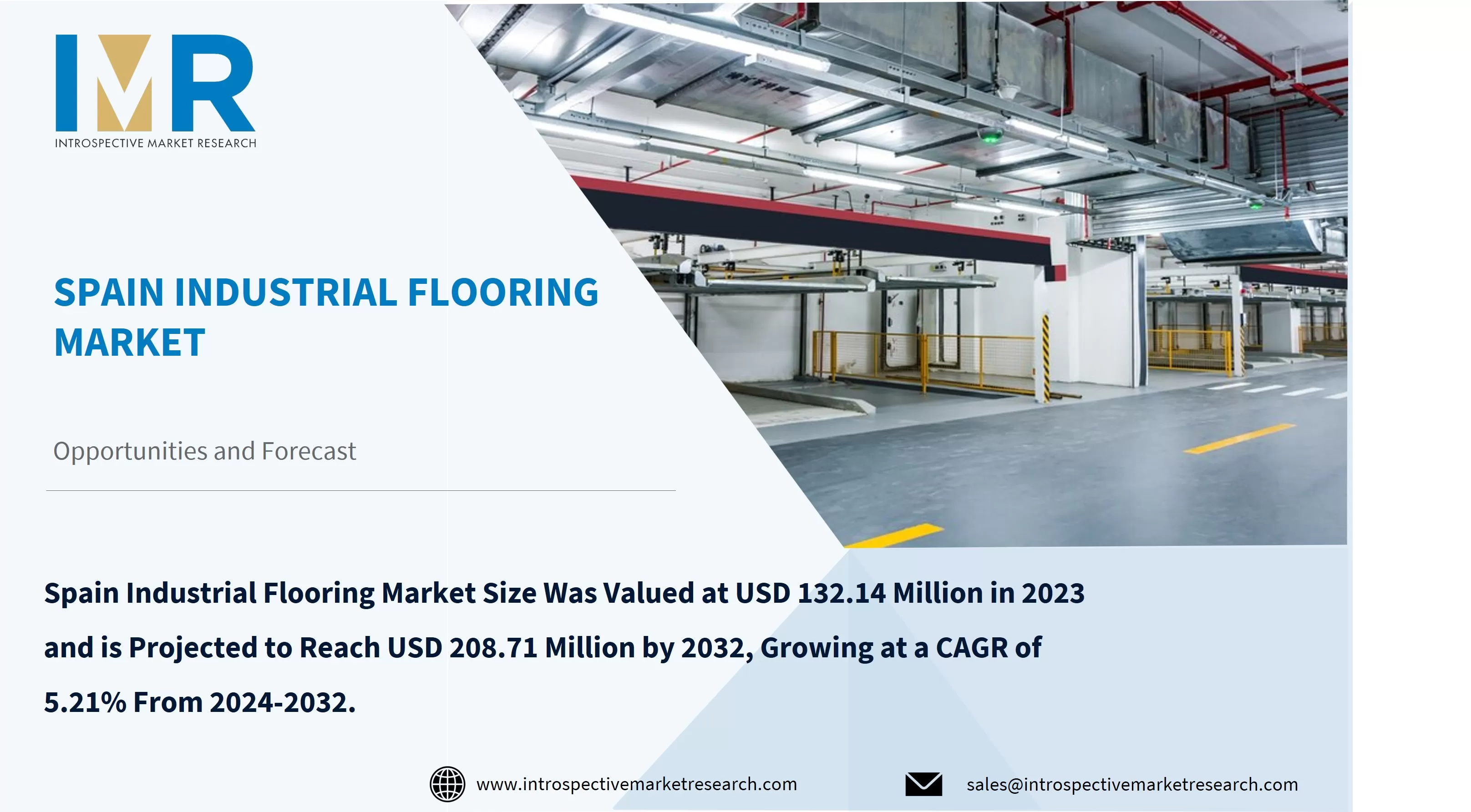 IMR
INTROSPECTIVE MARKET RESEARCH

SPAIN INDUSTRIAL FLOORING MARKET

Opportunities and Forecast

Spain Industrial Flooring Market Size Was Valued at USD 132.14 Million in 2023 and is Projected to Reach USD 208.71 Million by 2032, Growing at a CAGR of 5.21% From 2024-2032.

www.introspectivemarketresearch.com

sales@introspectivemarketresearch.com